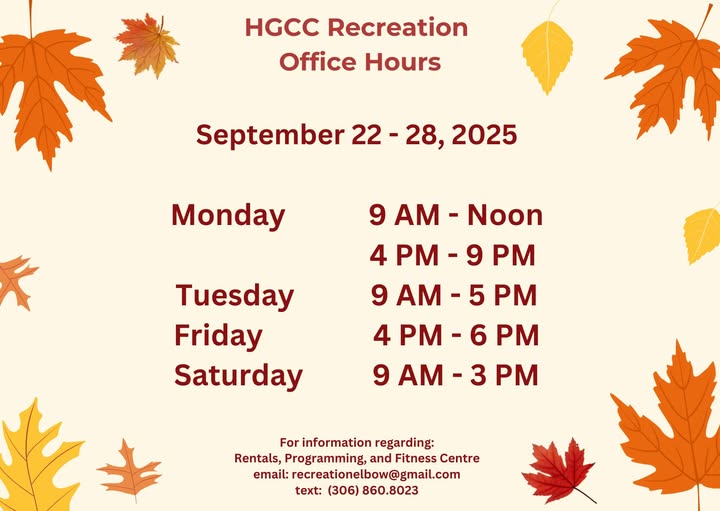 HGCC Recreation
Office Hours

September 22 - 28, 2025

Monday 9 AM - Noon
4 PM - 9 PM
Tuesday 9 AM - 5 PM
Friday 4 PM - 6 PM
Saturday 9 AM - 3 PM

For information regarding:
Rentals, Programming, and Fitness Centre
email: recreationelbow@gmail.com
text: (306) 860.8023